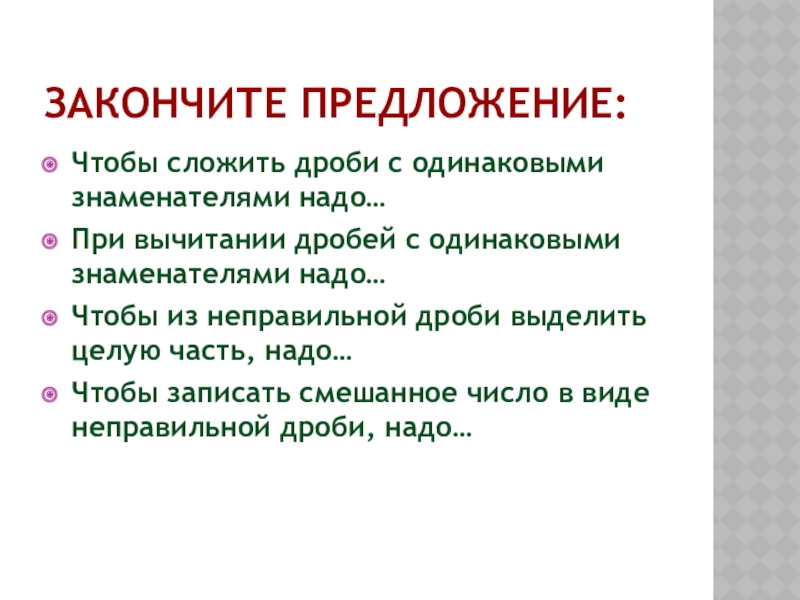 ЗАКОНЧИТЕ ПРЕДЛОЖЕНИЕ:

Чтобы сложить дроби с одинаковыми знаменателями надо…

При вычитании дробей с одинаковыми знаменателями надо…

Чтобы из неправильной дроби выделить целую часть, надо…

Чтобы записать смешанное число в виде неправильной дроби, надо…